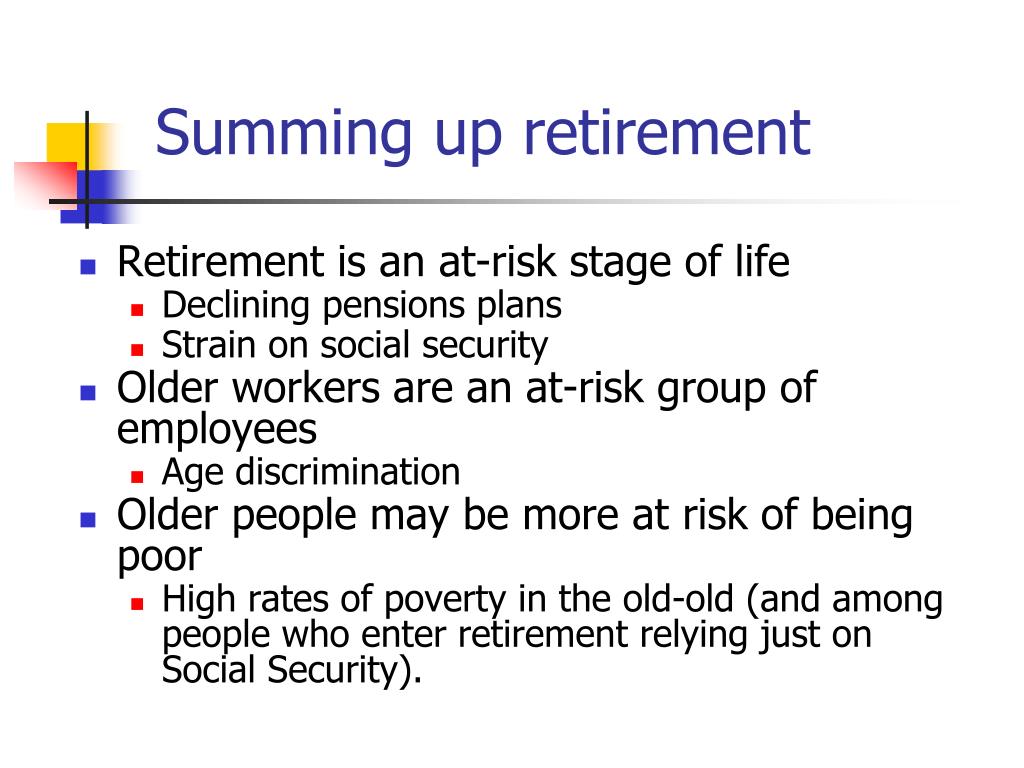 Summing up retirement

- Retirement is an at-risk stage of life
  - Declining pensions plans
  - Strain on social security
- Older workers are an at-risk group of employees
  - Age discrimination
- Older people may be more at risk of being poor
  - High rates of poverty in the old-old (and among people who enter retirement relying just on Social Security).